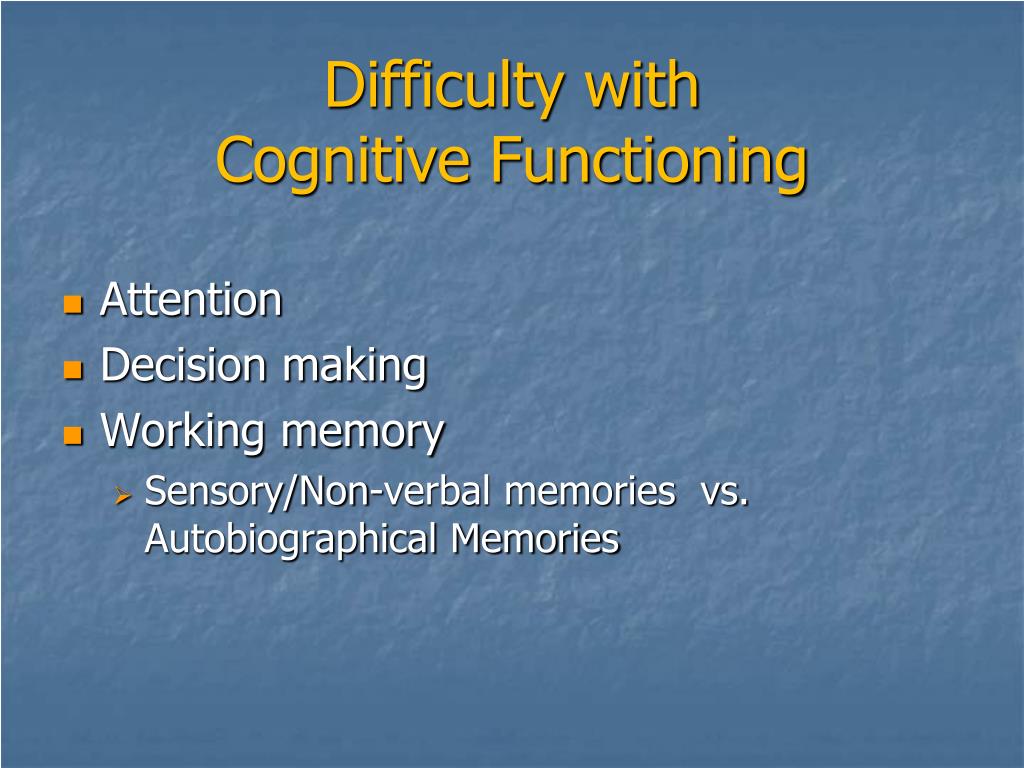 Difficulty with
Cognitive Functioning

- Attention
- Decision making
- Working memory
  - Sensory/Non-verbal memories vs. Autobiographical Memories